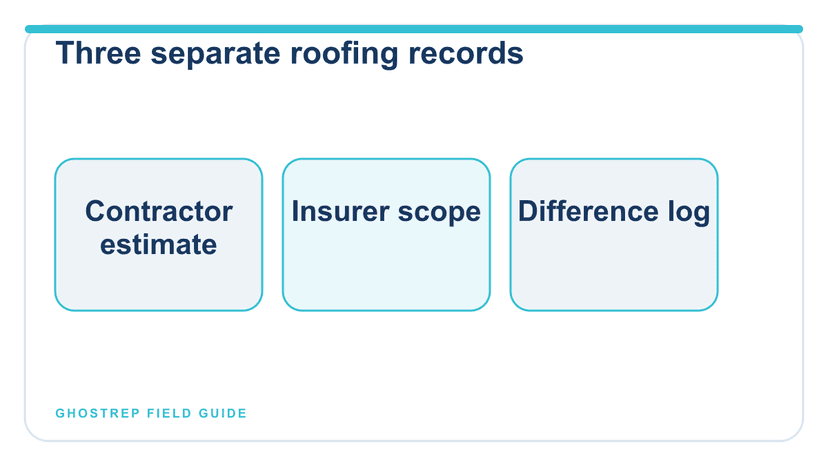 Three separate roofing records

Contractor estimate

Insurer scope

Difference log

GHOSTREP FIELD GUIDE